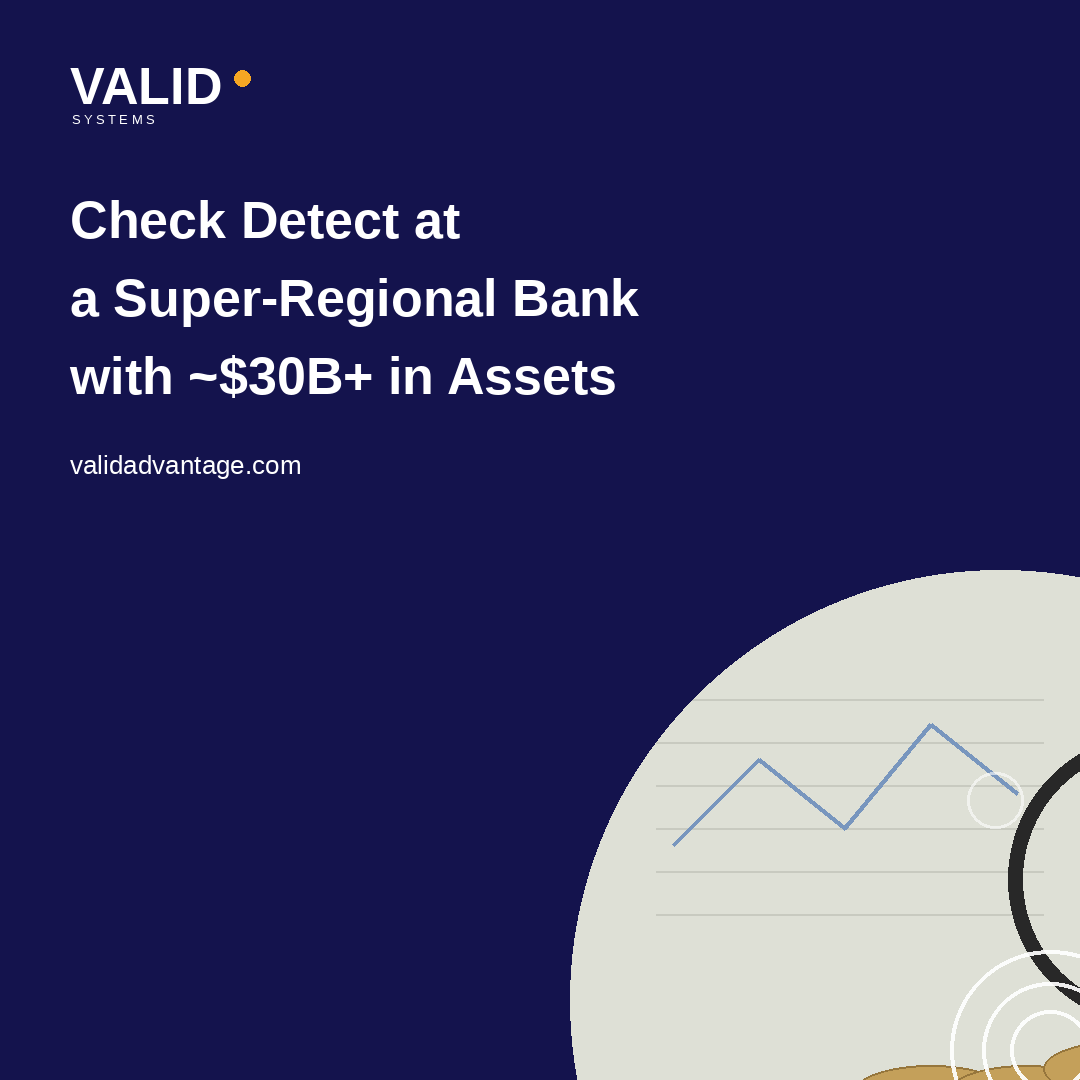 VALID
SYSTEMS

Check Detect at
a Super-Regional Bank
with ~$30B+ in Assets

validadvantage.com